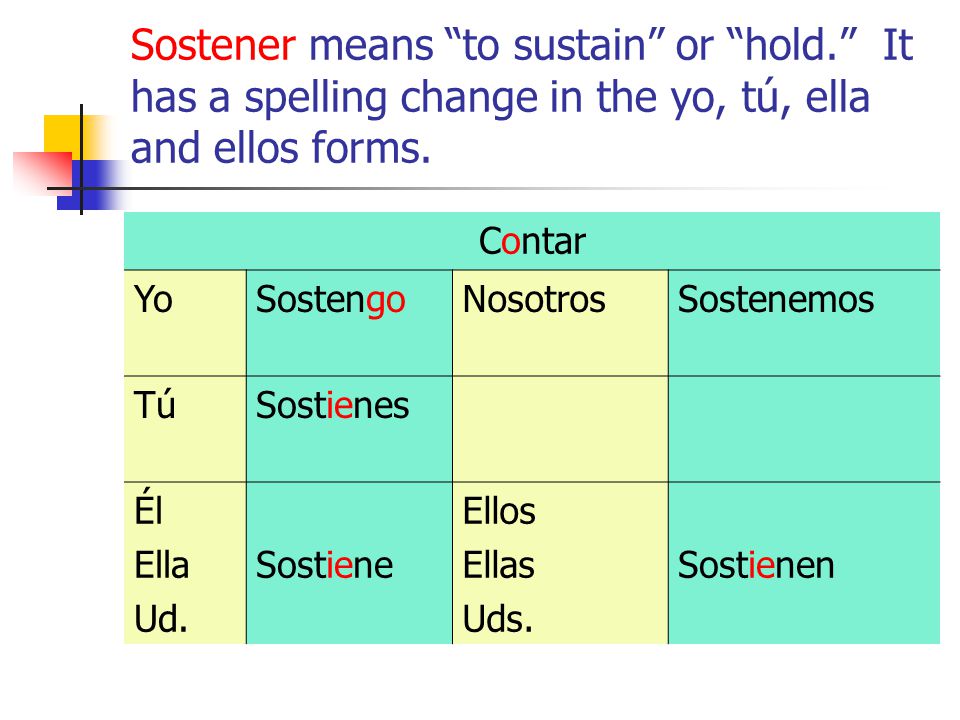 Sostener means “to sustain” or “hold.” It has a spelling change in the yo, tú, ella and ellos forms.

| Contar | | | |
|---|---|---|---|
| Yo | Sostengo | Nosotros | Sostenemos |
| Tú | Sostienes | | |
| Él Ella Ud. | Sostiene | Ellos Ellas Uds. | Sostienen |